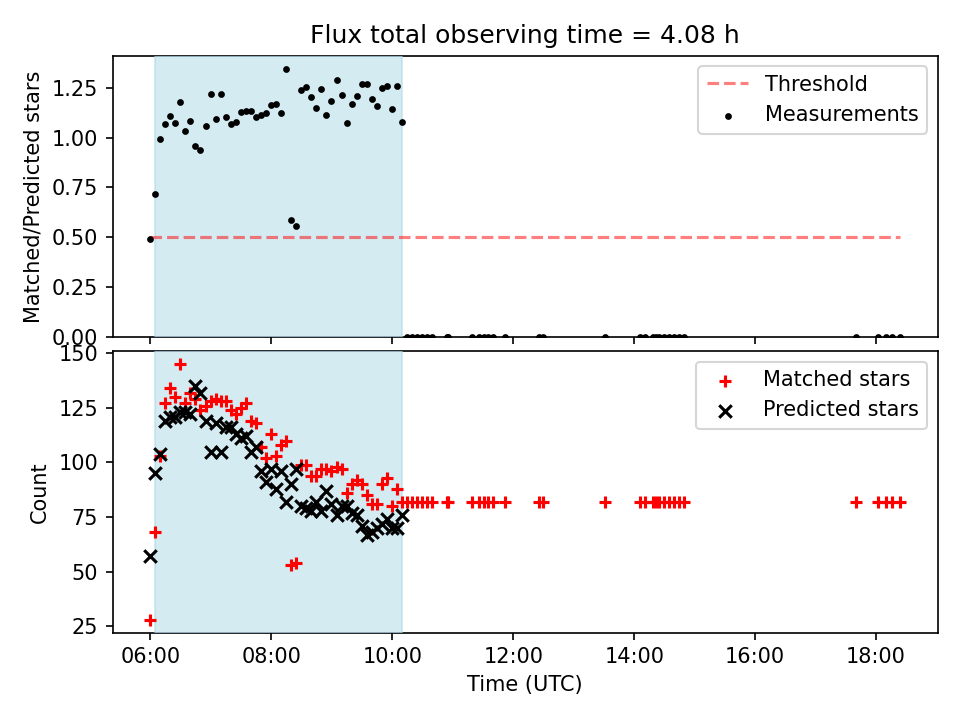 Flux total observing time = 4.08 h

Matched/Predicted stars

1.25
1.00
0.75
0.50
0.25
0.00

Threshold
Measurements

Count

150
125
100
75
50
25

Matched stars
Predicted stars

06:00
08:00
10:00
12:00
14:00
16:00
18:00

Time (UTC)